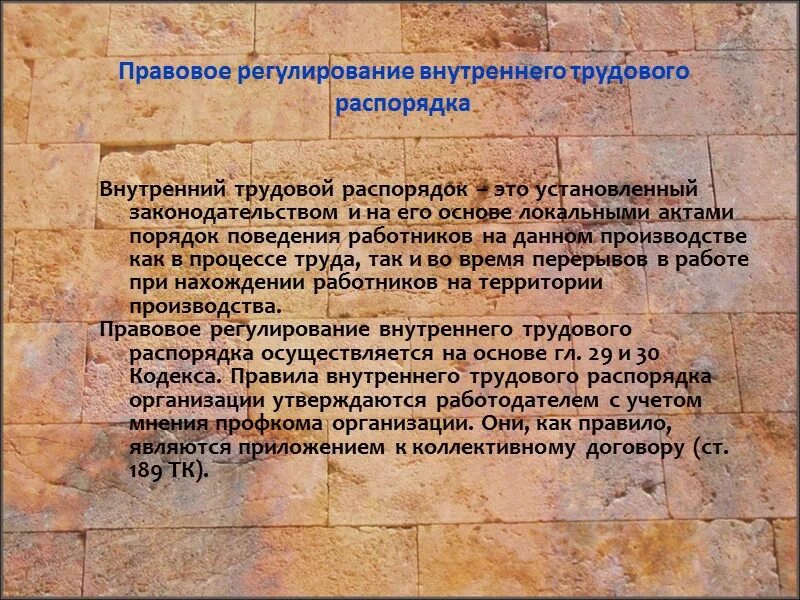 Правовое регулирование внутреннего трудового распорядка

Внутренний трудовой распорядок – это установленный законодательством и на его основе локальными актами порядок поведения работников на данном производстве как в процессе труда, так и во время перерывов в работе при нахождении работников на территории производства.

Правовое регулирование внутреннего трудового распорядка осуществляется на основе гл. 29 и 30 Кодекса. Правила внутреннего трудового распорядка организации утверждаются работодателем с учетом мнения профкома организации. Они, как правило, являются приложением к коллективному договору (ст. 189 ТК).